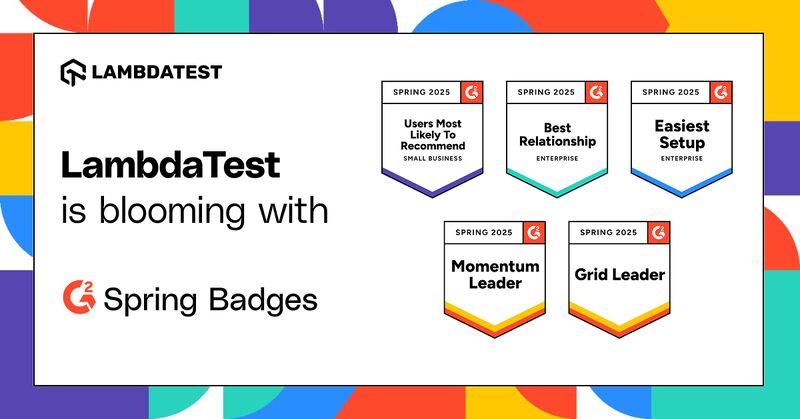 LAMBDATEST

LambdaTest is blooming with

G2 Spring Badges

SPRING 2025 G2
Users Most Likely To Recommend
SMALL BUSINESS

SPRING 2025 G2
Best Relationship
ENTERPRISE

SPRING 2025 G2
Easiest Setup
ENTERPRISE

SPRING 2025 G2
Momentum Leader

SPRING 2025 G2
Grid Leader